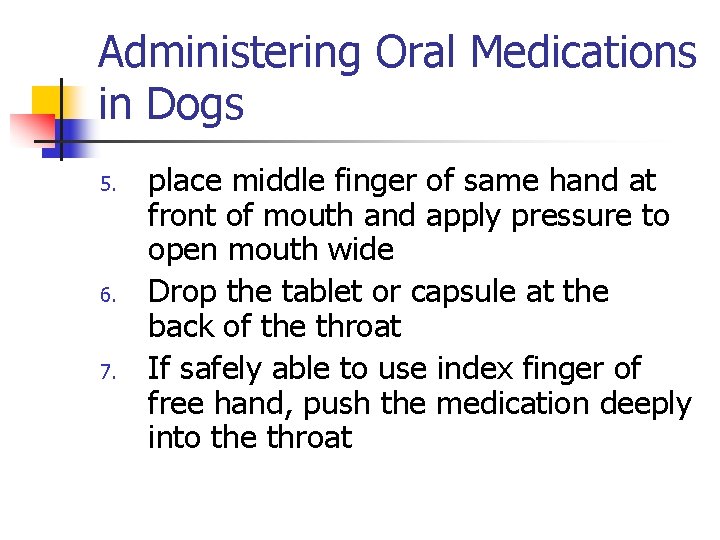 Administering Oral Medications in Dogs

5. place middle finger of same hand at front of mouth and apply pressure to open mouth wide
6. Drop the tablet or capsule at the back of the throat
7. If safely able to use index finger of free hand, push the medication deeply into the throat